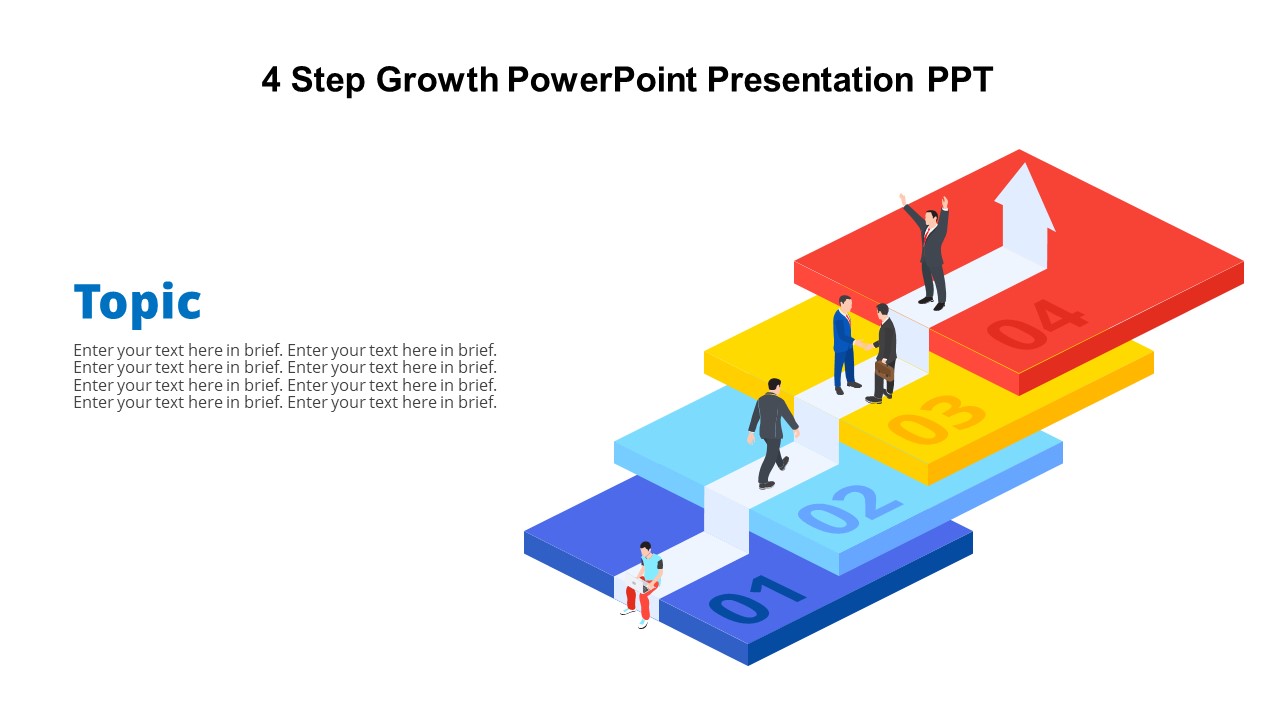 4 Step Growth PowerPoint Presentation PPT

Topic

Enter your text here in brief. Enter your text here in brief. Enter your text here in brief. Enter your text here in brief. Enter your text here in brief. Enter your text here in brief. Enter your text here in brief. Enter your text here in brief.

04

03

02

01